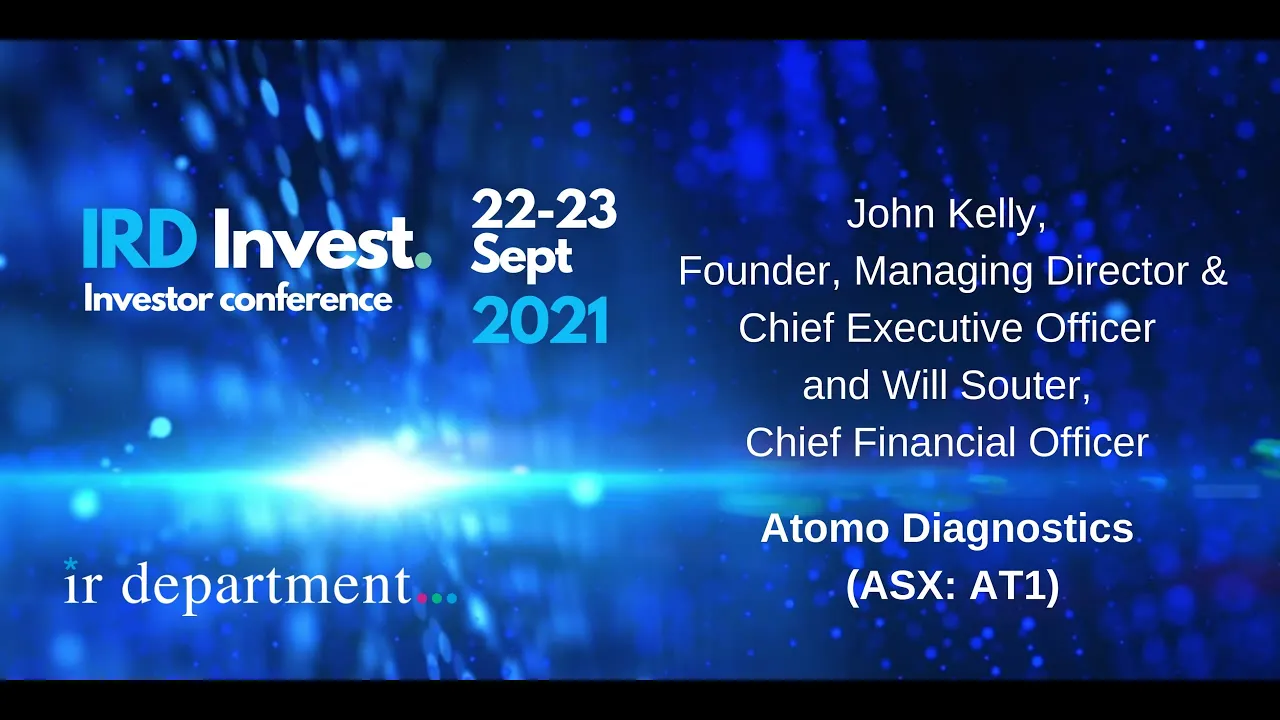 IRD Invest.
Investor conference

22-23
Sept
2021

John Kelly,
Founder, Managing Director & Chief Executive Officer
and Will Souter,
Chief Financial Officer

Atomo Diagnostics
(ASX: AT1)

ir department...